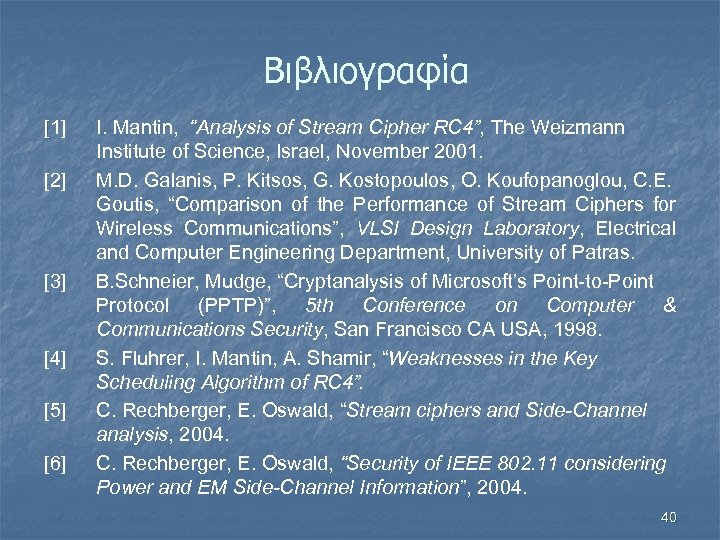 Βιβλιογραφία

[1] I. Mantin, "Analysis of Stream Cipher RC4", The Weizmann Institute of Science, Israel, November 2001.

[2] M.D. Galanis, P. Kitsos, G. Kostopoulos, O. Koufopanoglou, C.E. Goutis, "Comparison of the Performance of Stream Ciphers for Wireless Communications", VLSI Design Laboratory, Electrical and Computer Engineering Department, University of Patras.

[3] B.Schneier, Mudge, "Cryptanalysis of Microsoft's Point-to-Point Protocol (PPTP)", 5th Conference on Computer & Communications Security, San Francisco CA USA, 1998.

[4] S. Fluhrer, I. Mantin, A. Shamir, "Weaknesses in the Key Scheduling Algorithm of RC4".

[5] C. Rechberger, E. Oswald, "Stream ciphers and Side-Channel analysis, 2004.

[6] C. Rechberger, E. Oswald, "Security of IEEE 802.11 considering Power and EM Side-Channel Information", 2004.

40